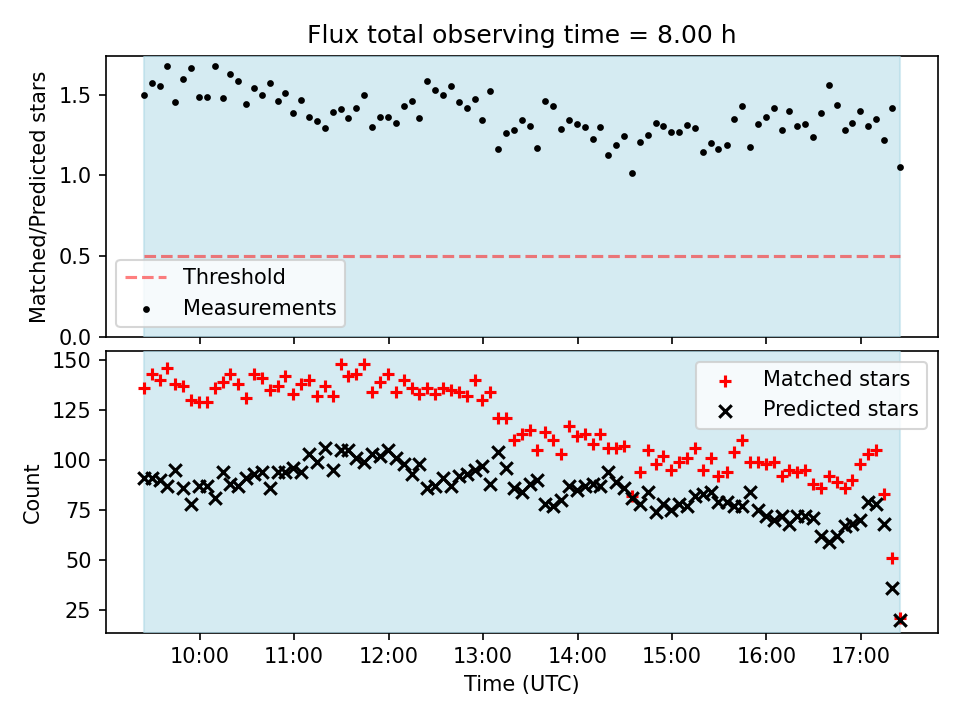 Flux total observing time = 8.00 h

Matched/Predicted stars

1.5
1.0
0.5
0.0

Threshold
Measurements

Count

150
125
100
75
50
25

Matched stars
Predicted stars

10:00
11:00
12:00
13:00
14:00
15:00
16:00
17:00

Time (UTC)